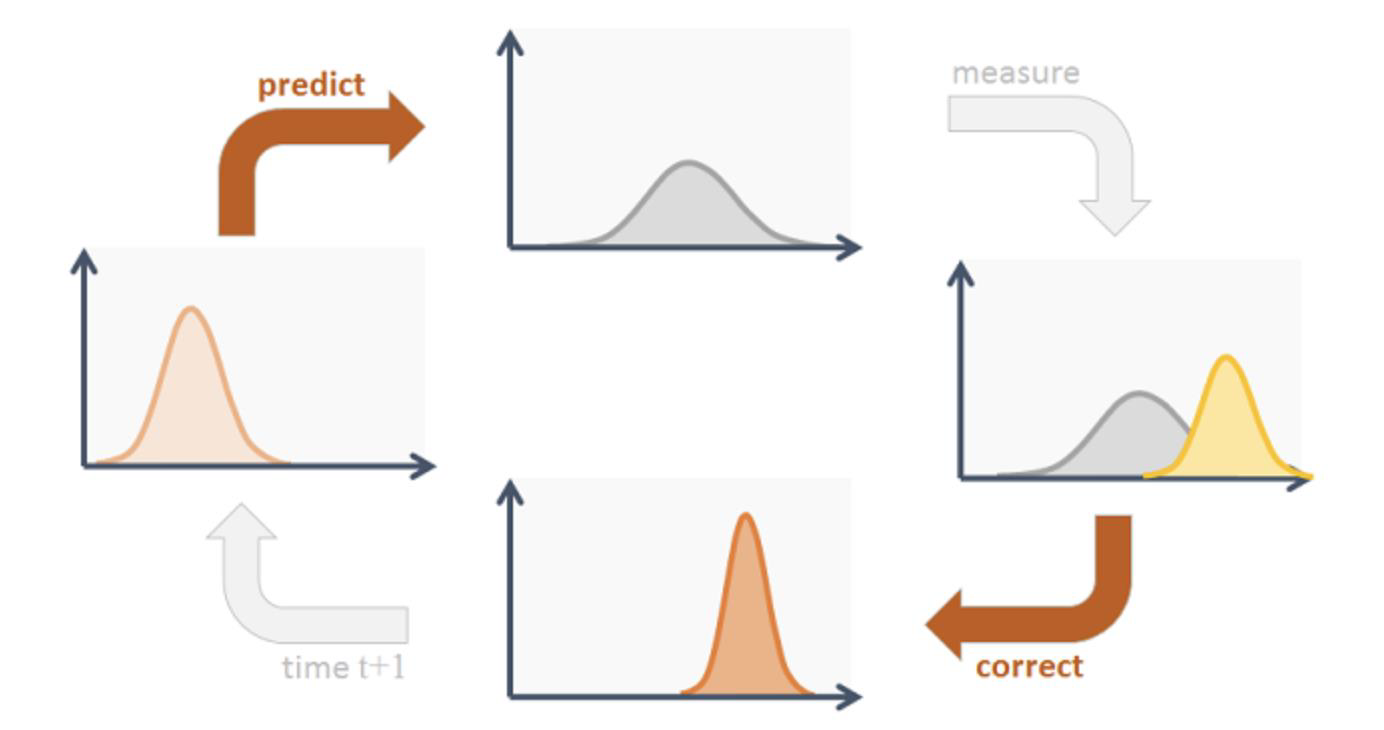 predict

measure

correct

time t+1